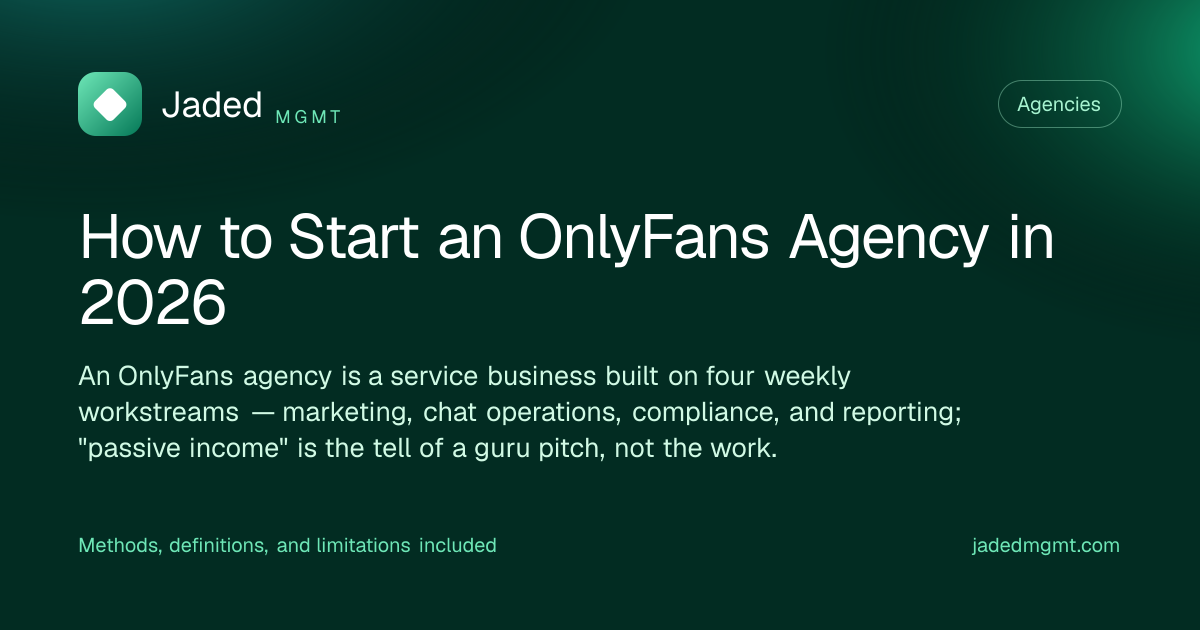 Jaded MGMT

Agencies

How to Start an OnlyFans Agency in 2026

An OnlyFans agency is a service business built on four weekly workstreams — marketing, chat operations, compliance, and reporting; "passive income" is the tell of a guru pitch, not the work.

Methods, definitions, and limitations included

jadedmgmt.com